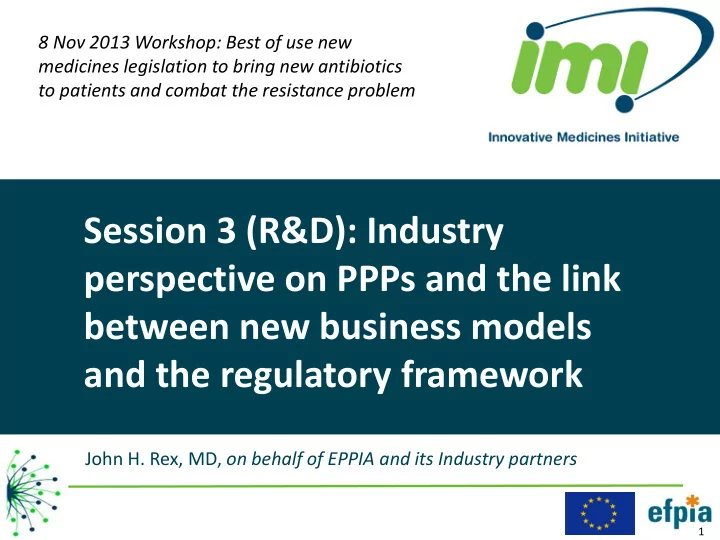 8 Nov 2013 Workshop: Best of use new medicines legislation to bring new antibiotics to patients and combat the resistance problem

imi

Innovative Medicines Initiative

Session 3 (R&D): Industry perspective on PPPs and the link between new business models and the regulatory framework

John H. Rex, MD, on behalf of EPPIA and its Industry partners

efpia

1